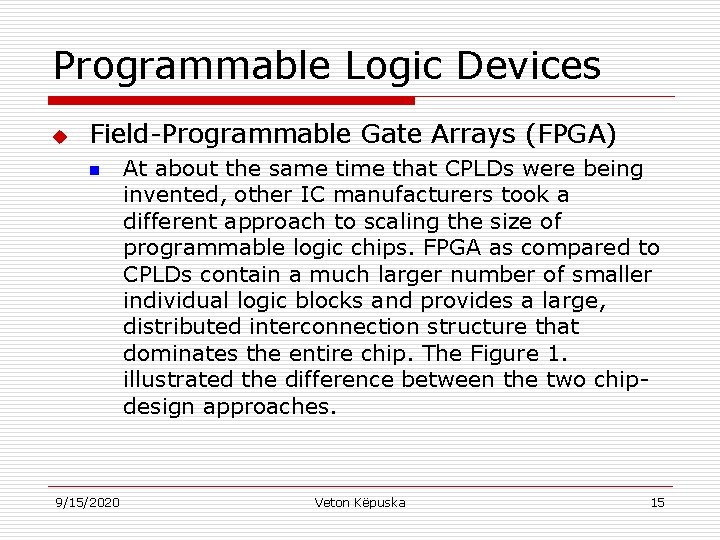 Programmable Logic Devices

Field-Programmable Gate Arrays (FPGA)

At about the same time that CPLDs were being invented, other IC manufacturers took a different approach to scaling the size of programmable logic chips. FPGA as compared to CPLDs contain a much larger number of smaller individual logic blocks and provides a large, distributed interconnection structure that dominates the entire chip. The Figure 1. illustrated the difference between the two chip-design approaches.

9/15/2020

Veton Këpuska

15